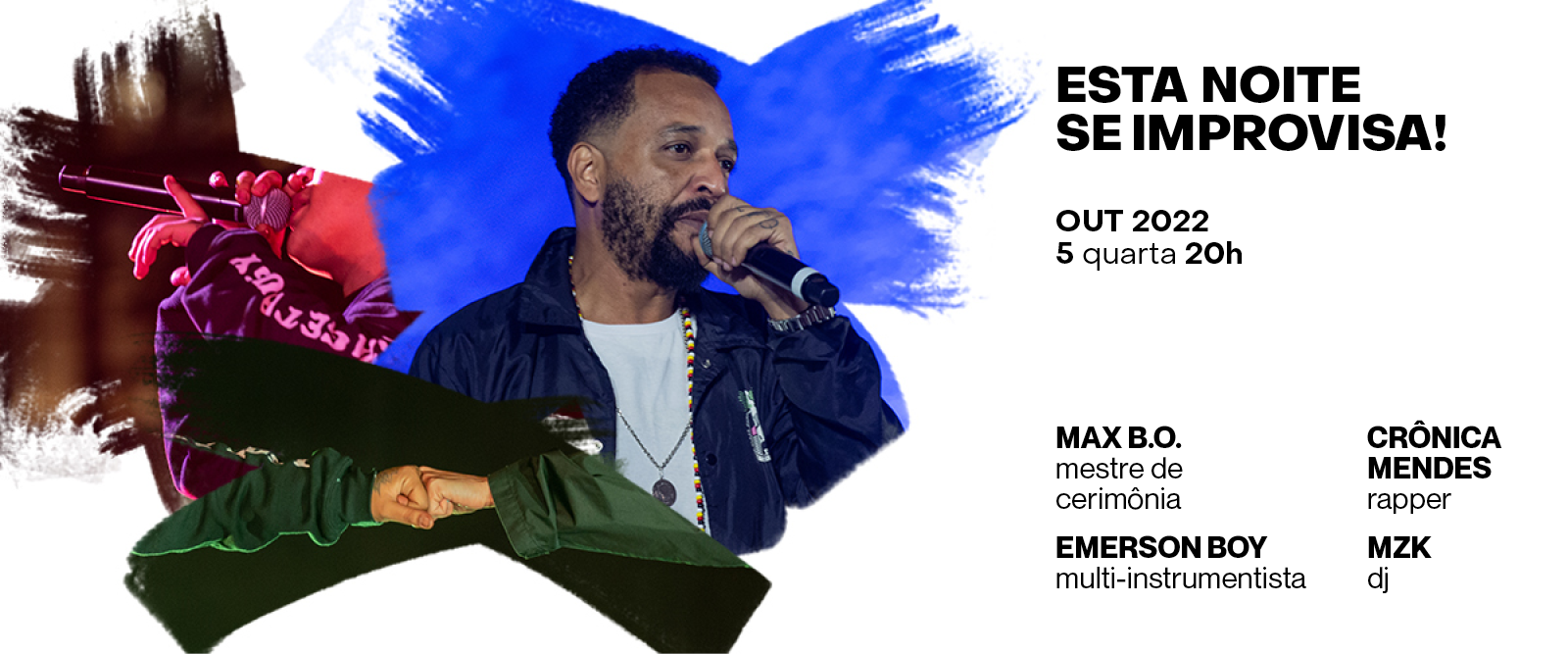 ESTA NOITE SE IMPROVISA!

OUT 2022
5 quarta 20h

MAX B.O.
mestre de cerimônia

EMERSON BOY
multi-instrumentista

CRÔNICA MENDES
rapper

MZK
dj